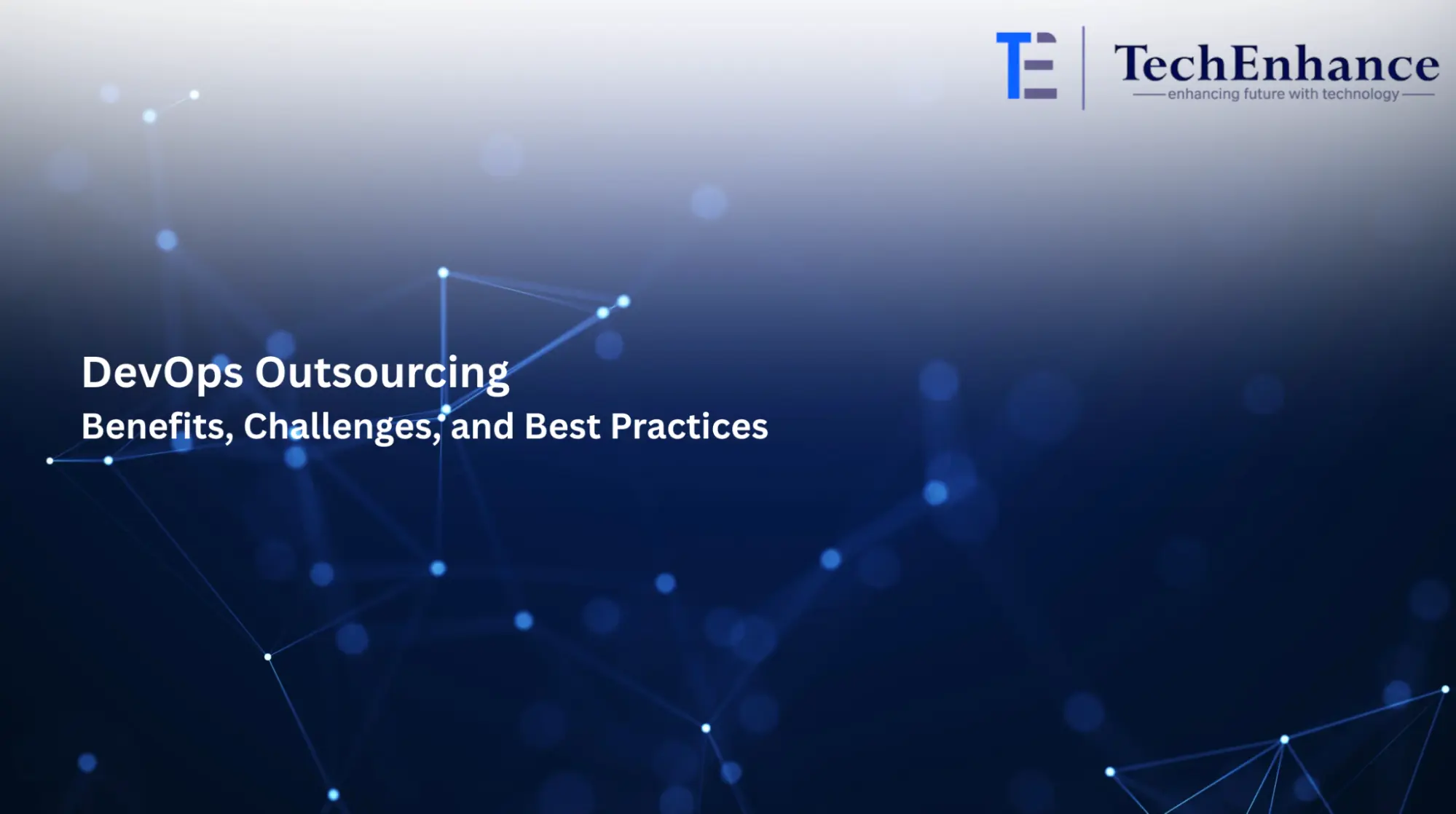 TE

TechEnhance
enhancing future with technology

DevOps Outsourcing
Benefits, Challenges, and Best Practices